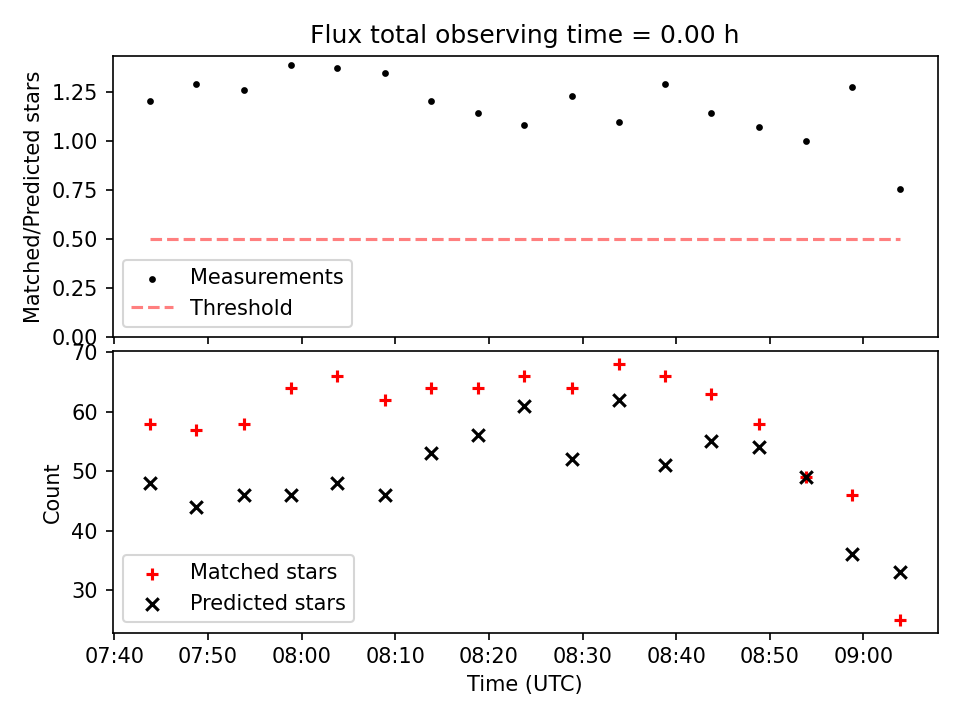 Flux total observing time = 0.00 h

Matched/Predicted stars

1.25
1.00
0.75
0.50
0.25
0.00

Measurements
Threshold

Count

70
60
50
40
30

Matched stars
Predicted stars

07:40 07:50 08:00 08:10 08:20 08:30 08:40 08:50 09:00

Time (UTC)